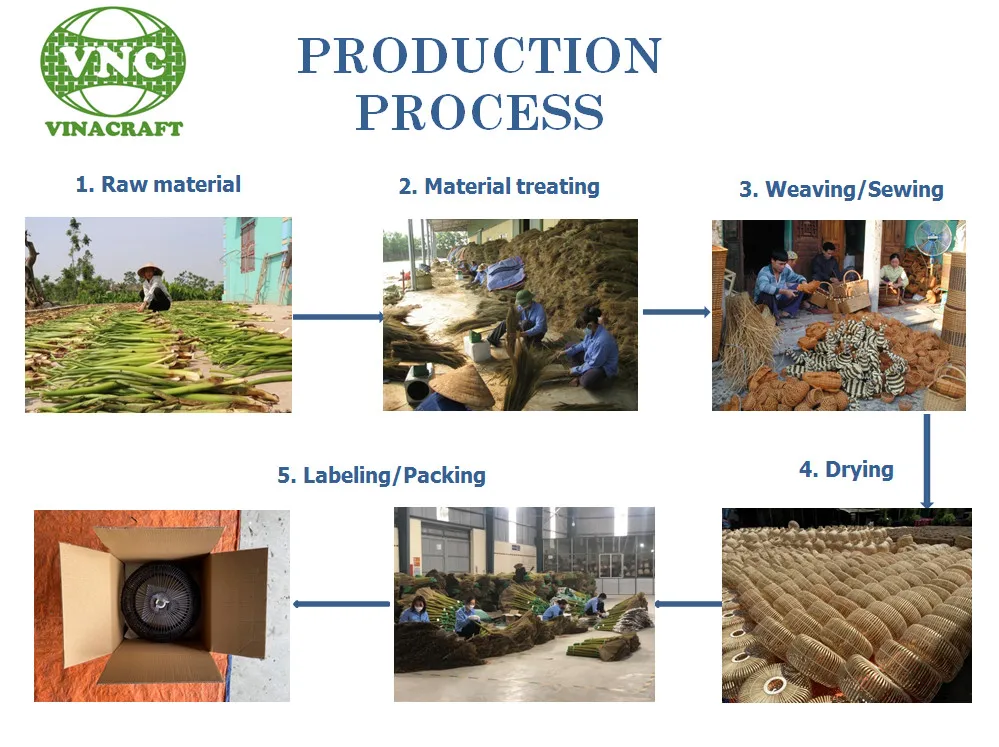 VNC
VINACRAFT

PRODUCTION PROCESS

1. Raw material

2. Material treating

3. Weaving/Sewing

4. Drying

5. Labeling/Packing